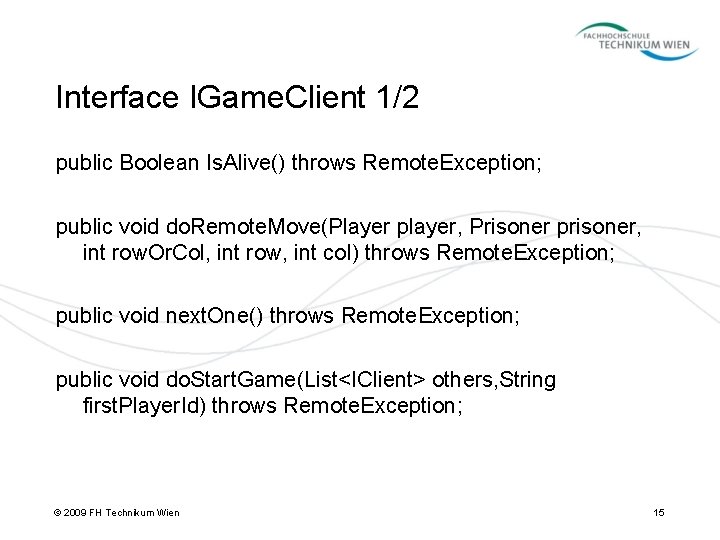 FACHHOCHSCHULE
TECHNIKUM WIEN

Interface IGameClient 1/2

public Boolean IsAlive() throws RemoteException;

public void doRemoteMove(Player player, Prisoner prisoner, int rowOrCol, int row, int col) throws RemoteException;

public void nextOne() throws RemoteException;

public void doStartGame(List<IClient> others,String firstPlayerId) throws RemoteException;

© 2009 FH Technikum Wien

15